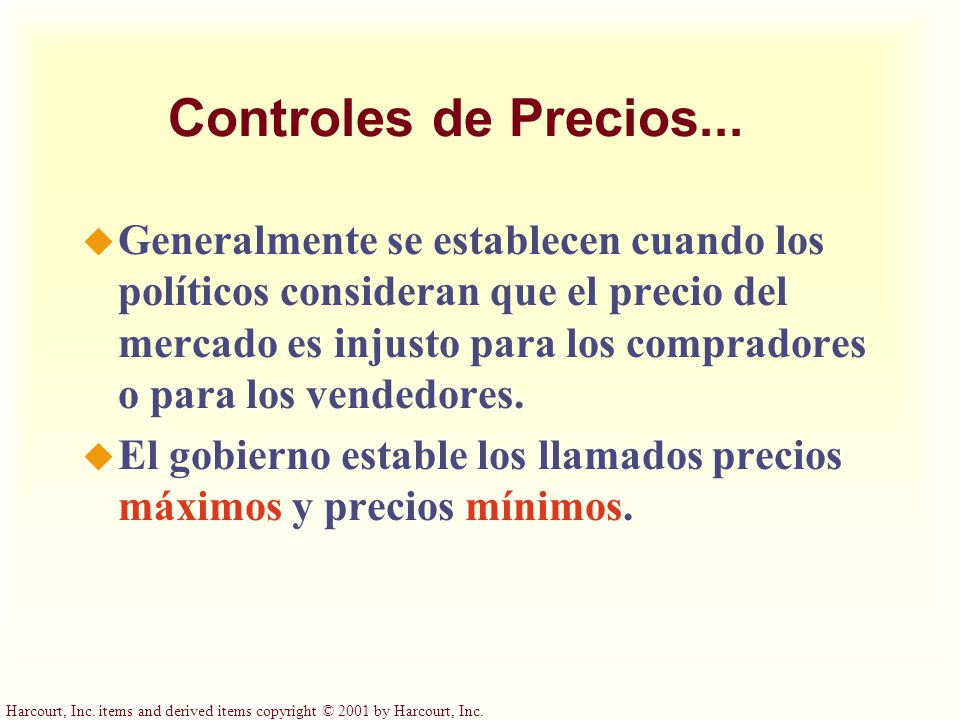 Controles de Precios...

Generalmente se establecen cuando los políticos consideran que el precio del mercado es injusto para los compradores o para los vendedores.

El gobierno estable los llamados precios máximos y precios mínimos.

Harcourt, Inc. items and derived items copyright © 2001 by Harcourt, Inc.